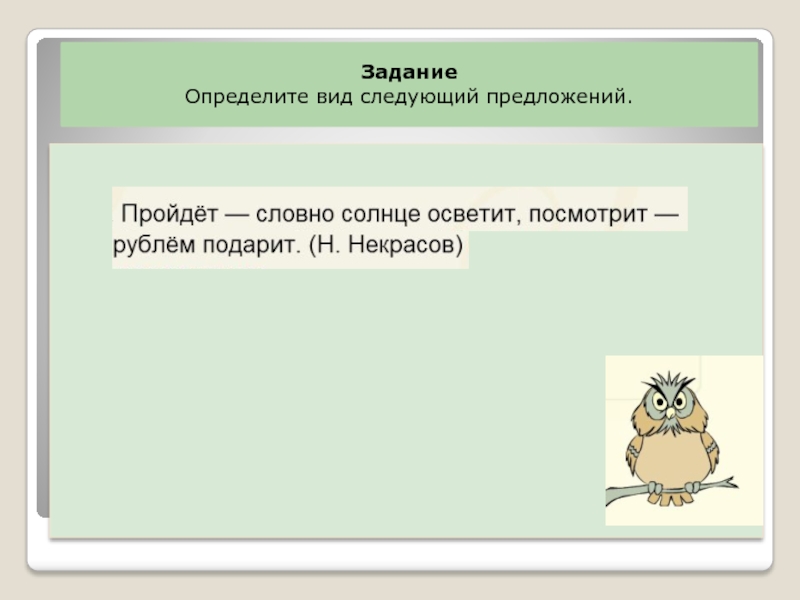 Задание
Определите вид следующий предложений.

Пройдёт — словно солнце осветит, посмотрит — рублём подарит. (Н. Некрасов)